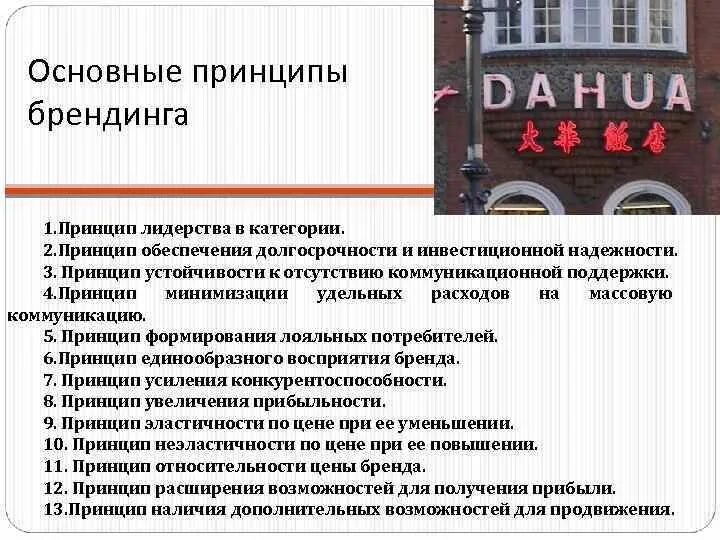 Основные принципы брендинга

DAHUA
大華飯店

1.Принцип лидерства в категории.
2.Принцип обеспечения долгосрочности и инвестиционной надежности.
3. Принцип устойчивости к отсутствию коммуникационной поддержки.
4.Принцип минимизации удельных расходов на массовую коммуникацию.
5. Принцип формирования лояльных потребителей.
6.Принцип единообразного восприятия бренда.
7. Принцип усиления конкурентоспособности.
8. Принцип увеличения прибыльности.
9. Принцип эластичности по цене при ее уменьшении.
10. Принцип неэластичности по цене при ее повышении.
11. Принцип относительности цены бренда.
12. Принцип расширения возможностей для получения прибыли.
13.Принцип наличия дополнительных возможностей для продвижения.